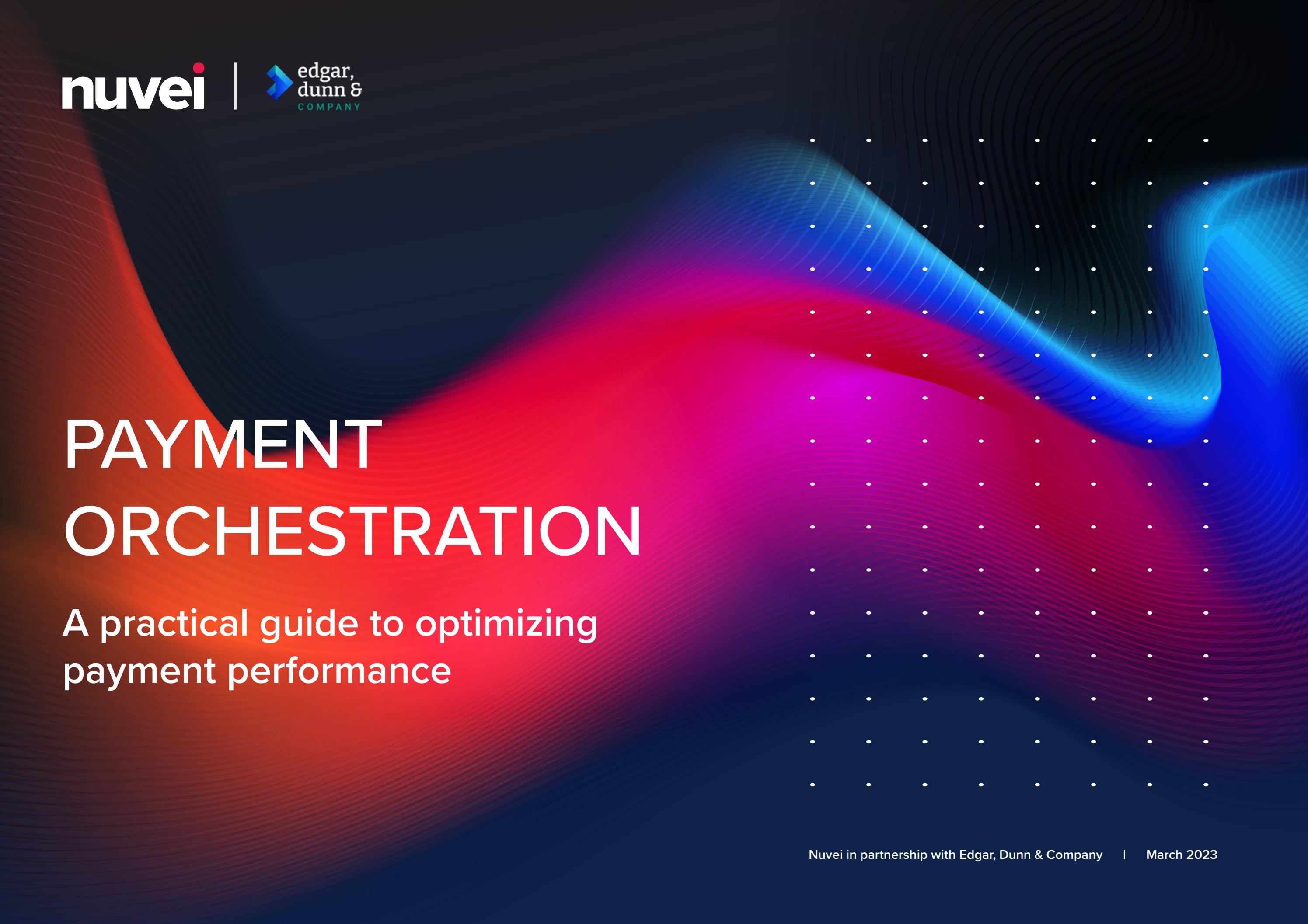 nuvei | edgar, dunn & COMPANY

PAYMENT ORCHESTRATION

A practical guide to optimizing payment performance

Nuvei in partnership with Edgar, Dunn & Company | March 2023